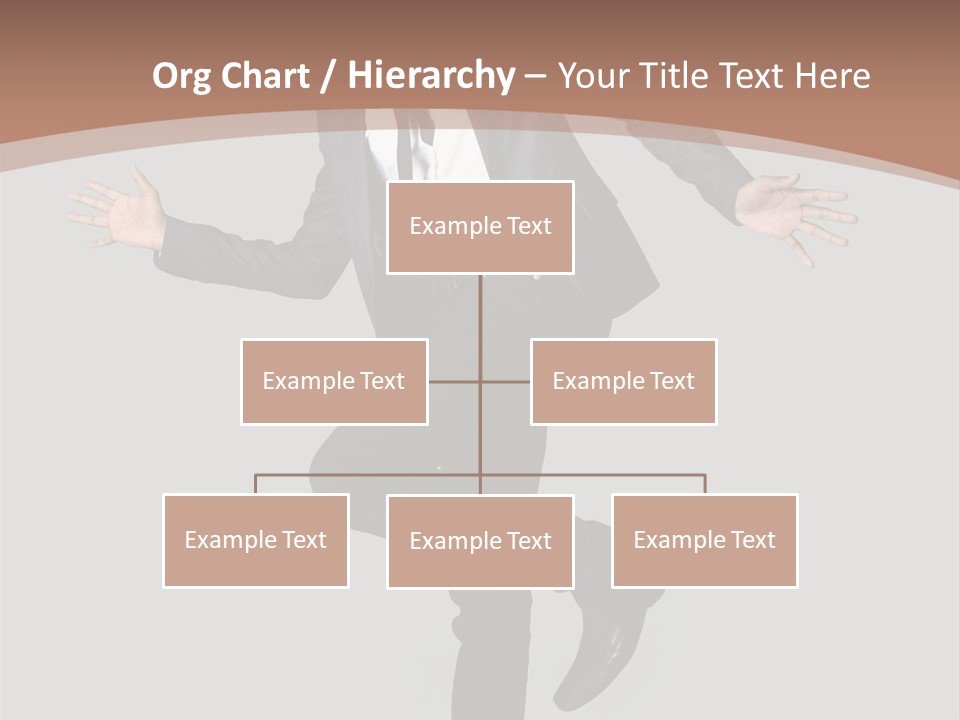 Org Chart / Hierarchy – Your Title Text Here

Example Text

Example Text

Example Text

Example Text

Example Text

Example Text